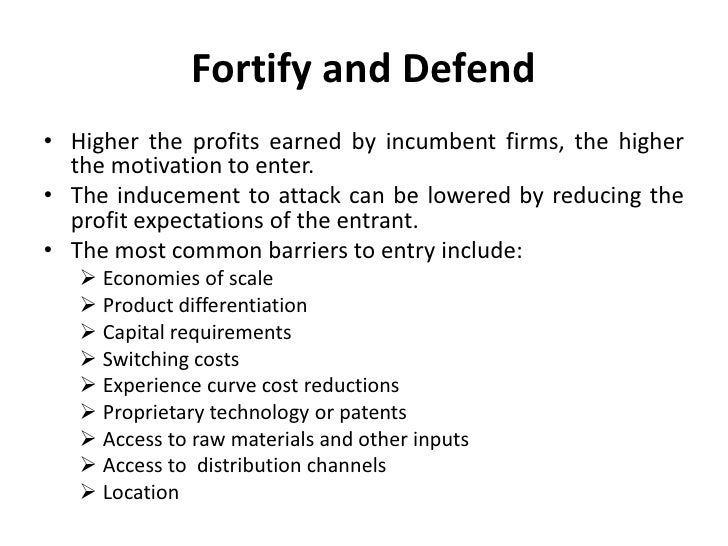 Fortify and Defend

• Higher the profits earned by incumbent firms, the higher the motivation to enter.
• The inducement to attack can be lowered by reducing the profit expectations of the entrant.
• The most common barriers to entry include:
➢ Economies of scale
➢ Product differentiation
➢ Capital requirements
➢ Switching costs
➢ Experience curve cost reductions
➢ Proprietary technology or patents
➢ Access to raw materials and other inputs
➢ Access to distribution channels
➢ Location